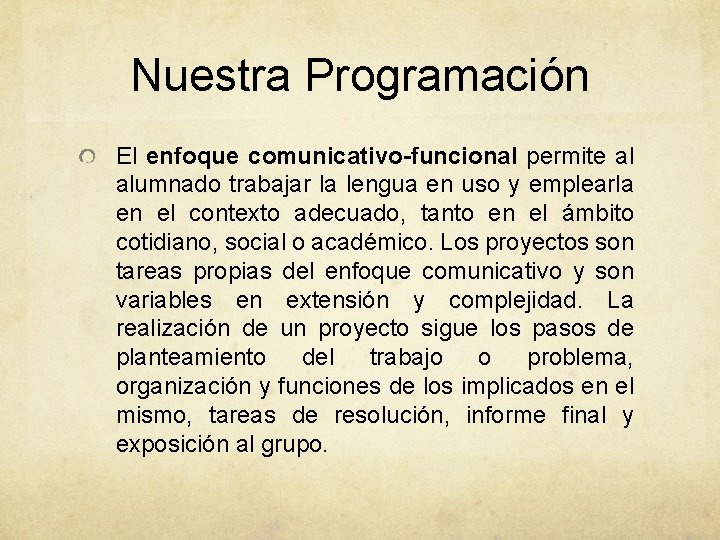 Nuestra Programación

El enfoque comunicativo-funcional permite al alumnado trabajar la lengua en uso y emplearla en el contexto adecuado, tanto en el ámbito cotidiano, social o académico. Los proyectos son tareas propias del enfoque comunicativo y son variables en extensión y complejidad. La realización de un proyecto sigue los pasos de planteamiento del trabajo o problema, organización y funciones de los implicados en el mismo, tareas de resolución, informe final y exposición al grupo.